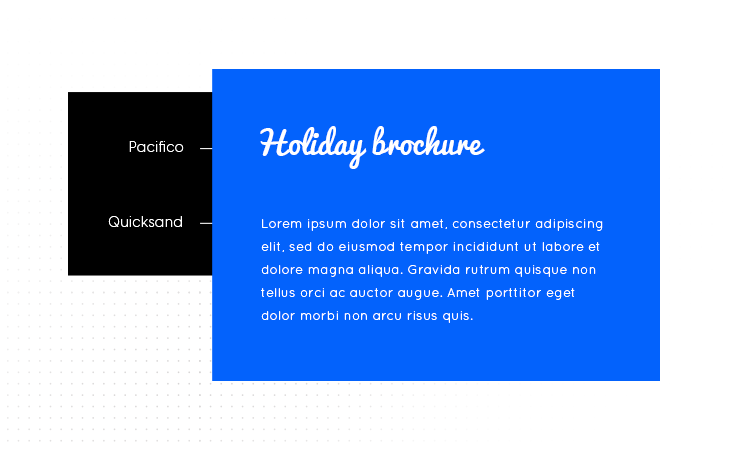 Pacifico

Quicksand

Holiday brochure

Lorem ipsum dolor sit amet, consectetur adipiscing elit, sed do eiusmod tempor incididunt ut labore et dolore magna aliqua. Gravida rutrum quisque non tellus orci ac auctor augue. Amet porttitor eget dolor morbi non arcu risus quis.